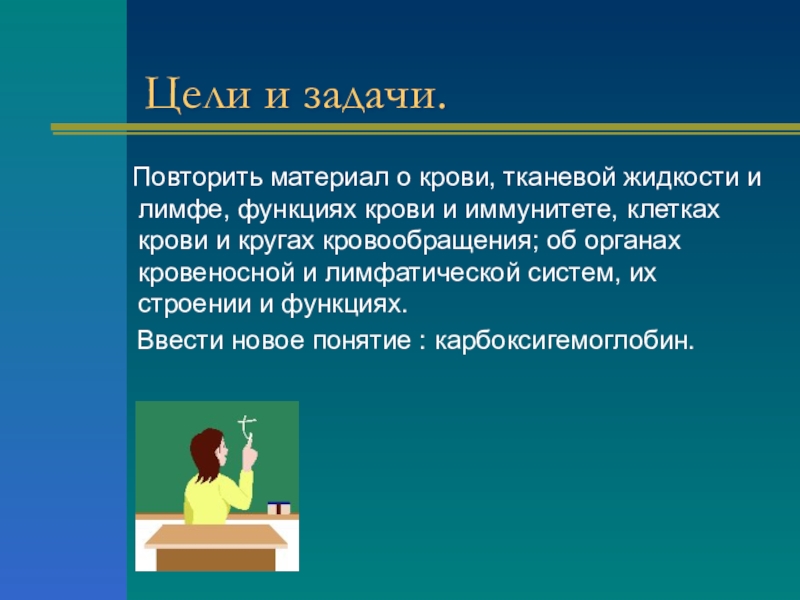 Цели и задачи.

Повторить материал о крови, тканевой жидкости и лимфе, функциях крови и иммунитете, клетках крови и кругах кровообращения; об органах кровеносной и лимфатической систем, их строении и функциях.

Ввести новое понятие : карбоксигемоглобин.